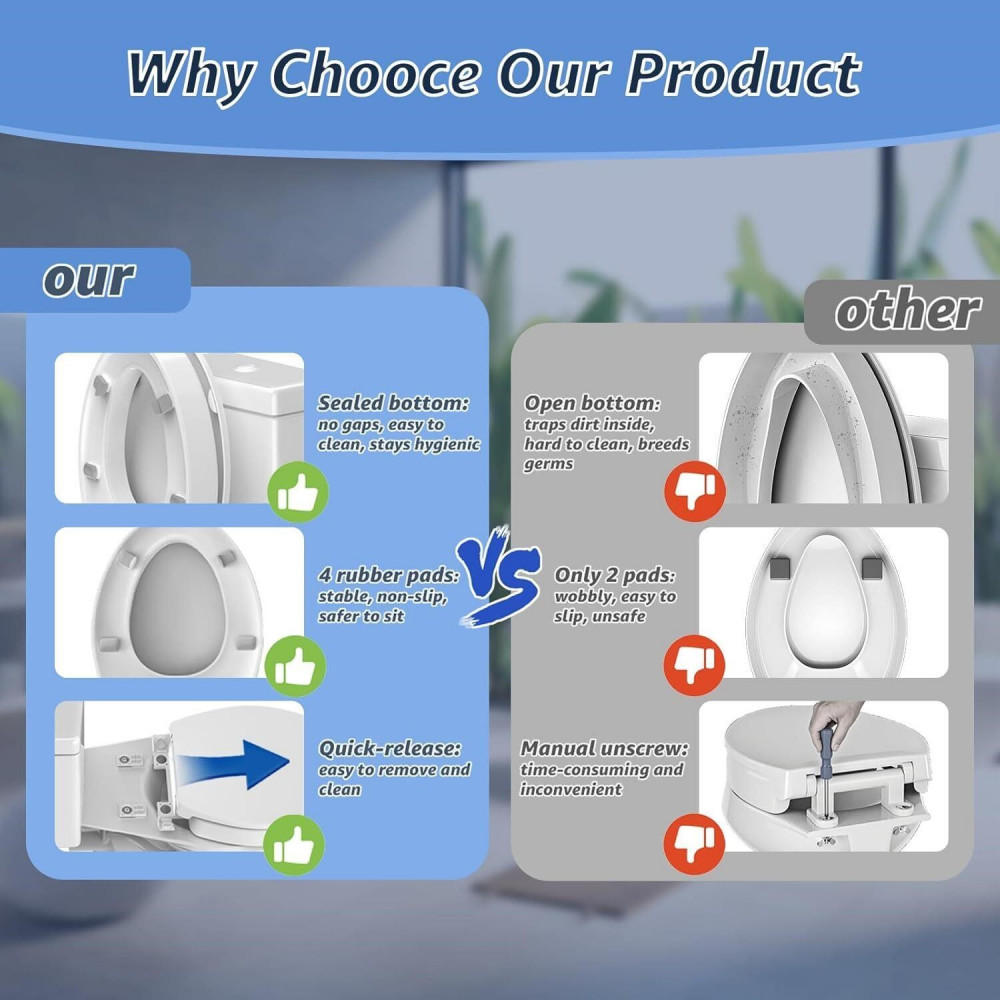 Why Chooce Our Product

our

Sealed bottom: no gaps, easy to clean, stays hygienic

4 rubber pads: stable, non-slip, safer to sit

Quick-release: easy to remove and clean

VS

other

Open bottom: traps dirt inside, hard to clean, breeds germs

Only 2 pads: wobbly, easy to slip, unsafe

Manual unscrew: time-consuming and inconvenient